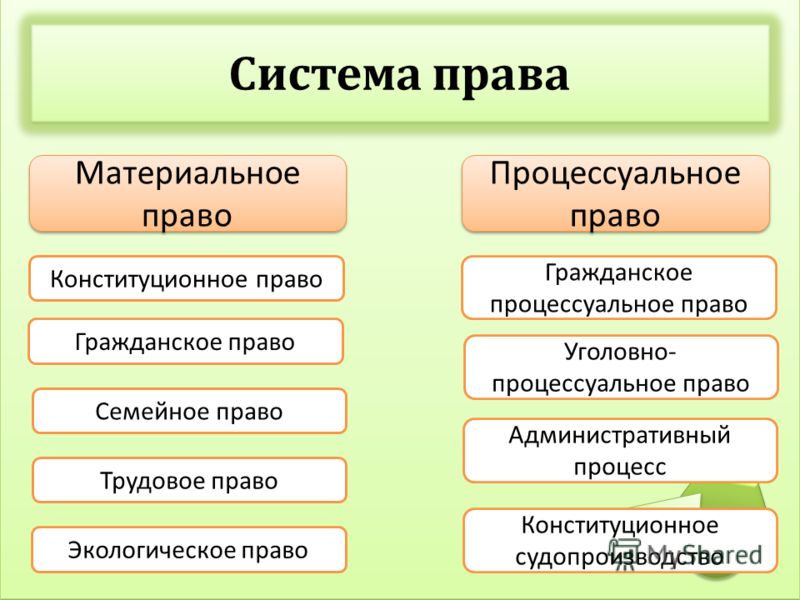 Система права

Материальное право

Конституционное право

Гражданское право

Семейное право

Трудовое право

Экологическое право

Процессуальное право

Гражданское процессуальное право

Уголовно-процессуальное право

Административный процесс

Конституционное судопроизводство

MyShared